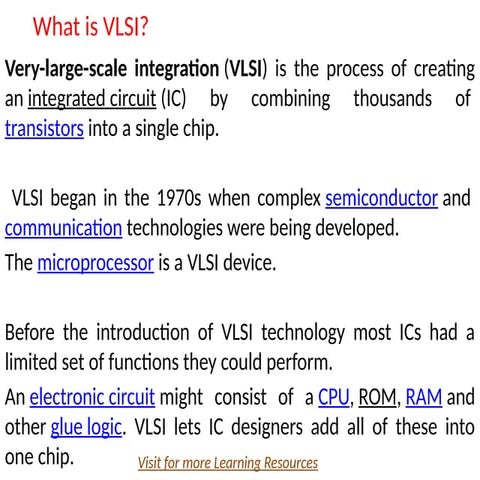 What is VLSI?

Very-large-scale integration (VLSI) is the process of creating an integrated circuit (IC) by combining thousands of transistors into a single chip.

VLSI began in the 1970s when complex semiconductor and communication technologies were being developed.

The microprocessor is a VLSI device.

Before the introduction of VLSI technology most ICs had a limited set of functions they could perform.

An electronic circuit might consist of a CPU, ROM, RAM and other glue logic. VLSI lets IC designers add all of these into one chip.

Visit for more Learning Resources